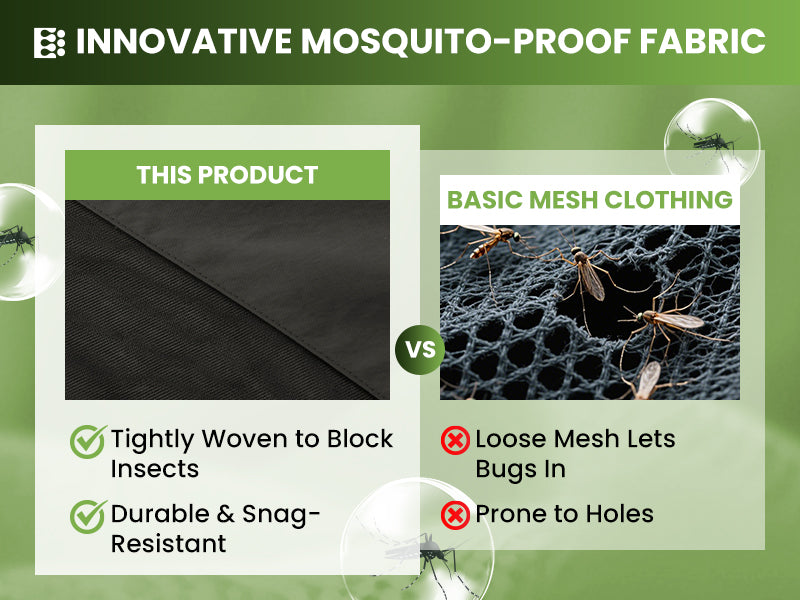 INNOVATIVE MOSQUITO-PROOF FABRIC

THIS PRODUCT

Tightly Woven to Block Insects

Durable & Snag-Resistant

VS

BASIC MESH CLOTHING

Loose Mesh Lets Bugs In

Prone to Holes